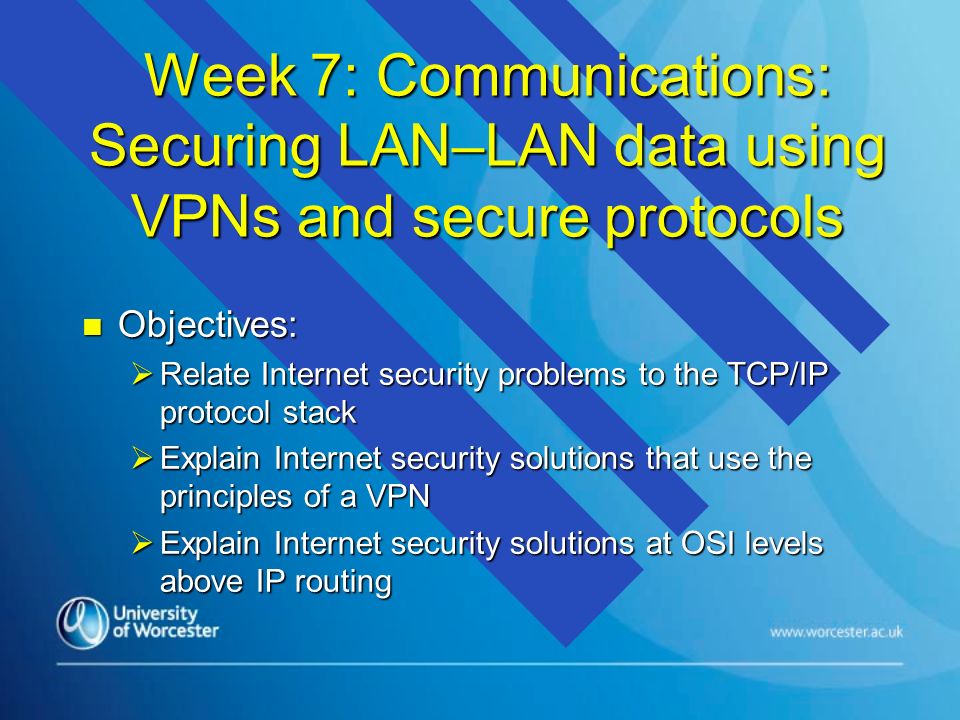 Week 7: Communications: Securing LAN–LAN data using VPNs and secure protocols

Objectives:

Relate Internet security problems to the TCP/IP protocol stack

Explain Internet security solutions that use the principles of a VPN

Explain Internet security solutions at OSI levels above IP routing

University of Worcester

www.worcester.ac.uk